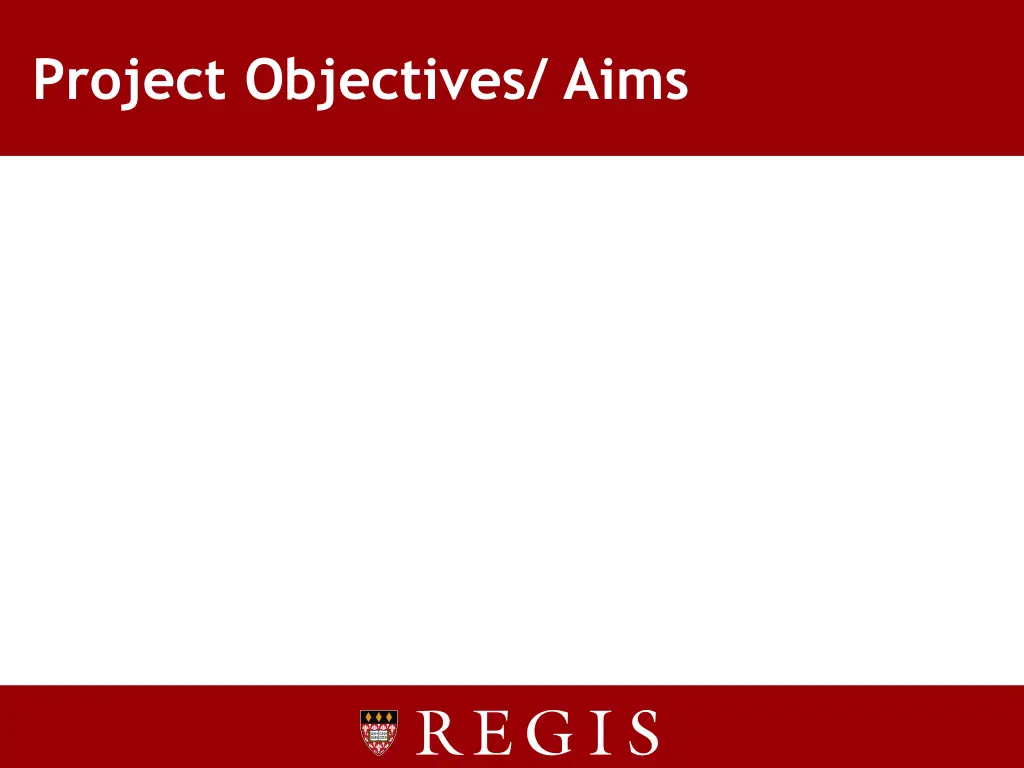 Project Objectives/ Aims

REGIS